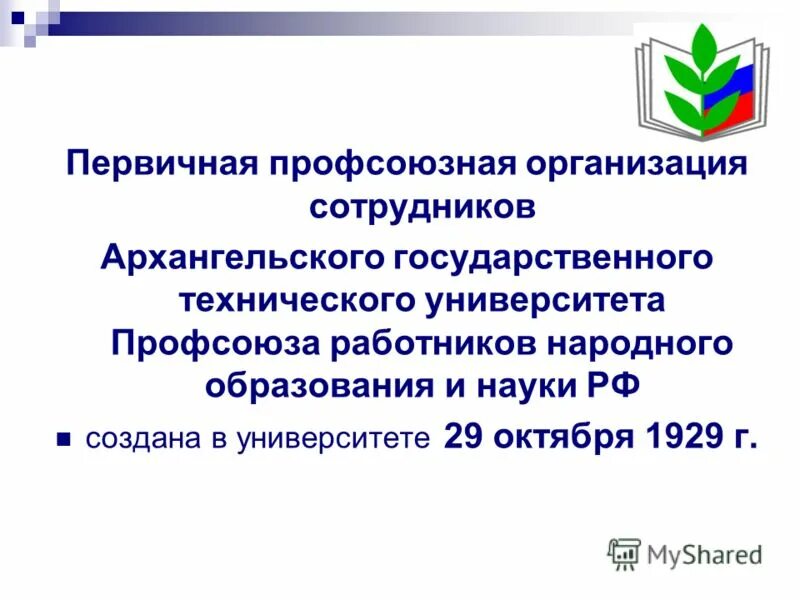 Первичная профсоюзная организация сотрудников
Архангельского государственного технического университета
Профсоюза работников народного образования и науки РФ

создана в университете 29 октября 1929 г.

MyShared